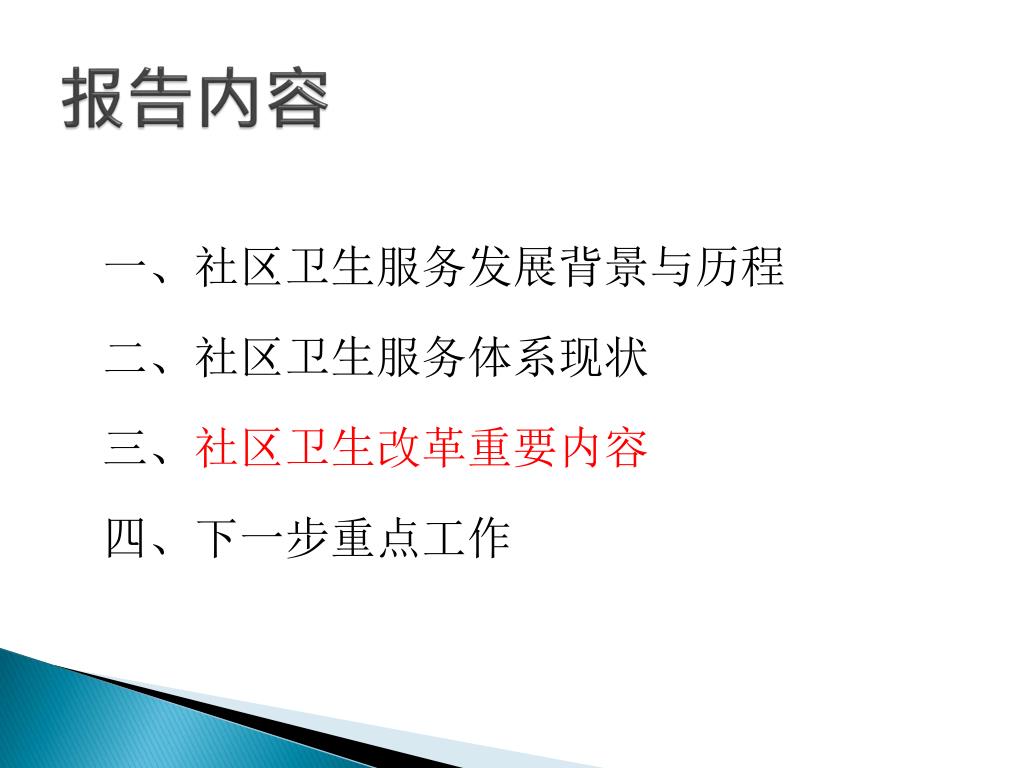 报告内容

一、社区卫生服务发展背景与历程

二、社区卫生服务体系现状

三、社区卫生改革重要内容

四、下一步重点工作